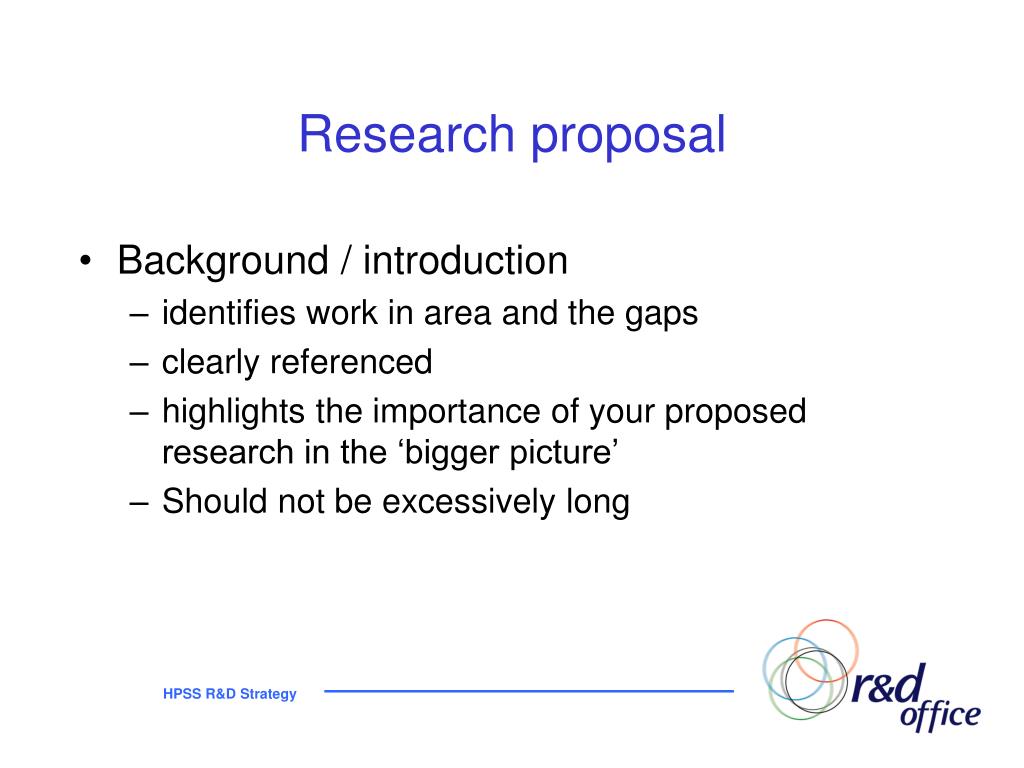 Research proposal

• Background / introduction
– identifies work in area and the gaps
– clearly referenced
– highlights the importance of your proposed research in the ‘bigger picture’
– Should not be excessively long

HPSS R&D Strategy

r&d office